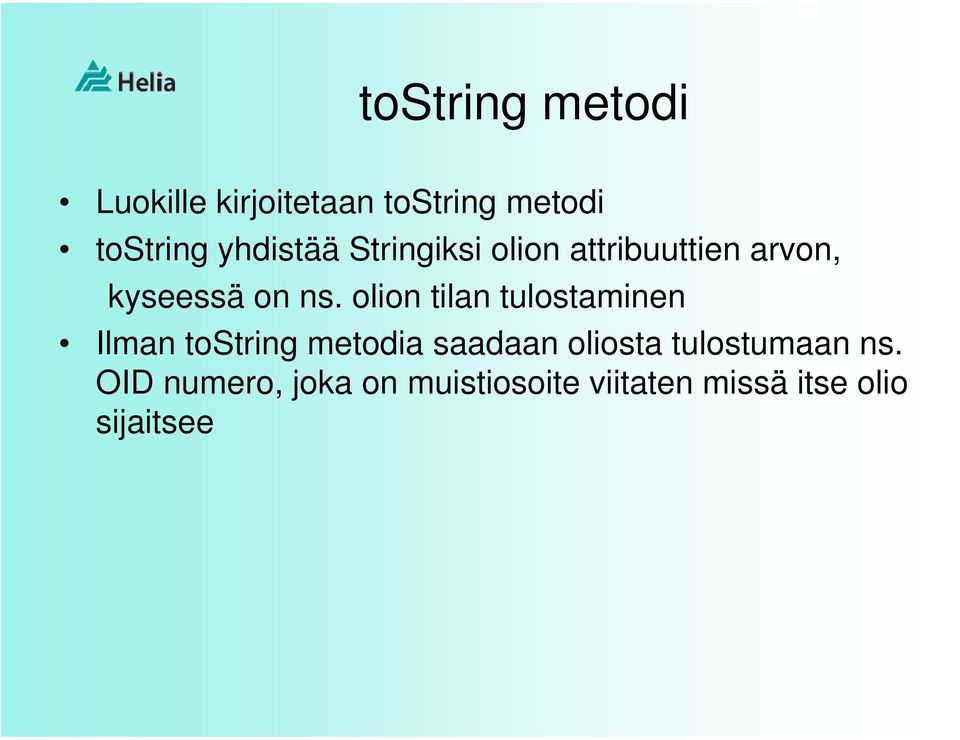 Helia

toString metodi

• Luokille kirjoitetaan toString metodi
• toString yhdistää Stringiksi olion attribuuttien arvon, kyseessä on ns. olion tilan tulostaminen
• Ilman toString metodia saadaan oliosta tulostumaan ns. OID numero, joka on muistiosoite viitaten missä itse olio sijaitsee